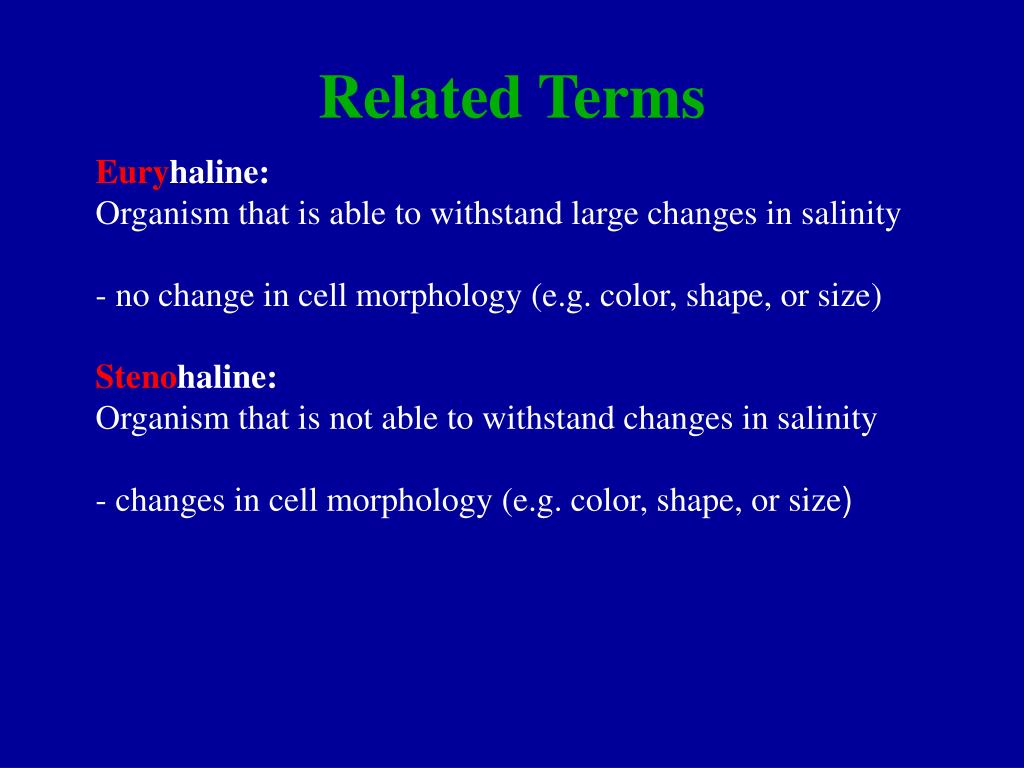 Related Terms

Euryhaline:
Organism that is able to withstand large changes in salinity

- no change in cell morphology (e.g. color, shape, or size)

Stenohaline:
Organism that is not able to withstand changes in salinity

- changes in cell morphology (e.g. color, shape, or size)